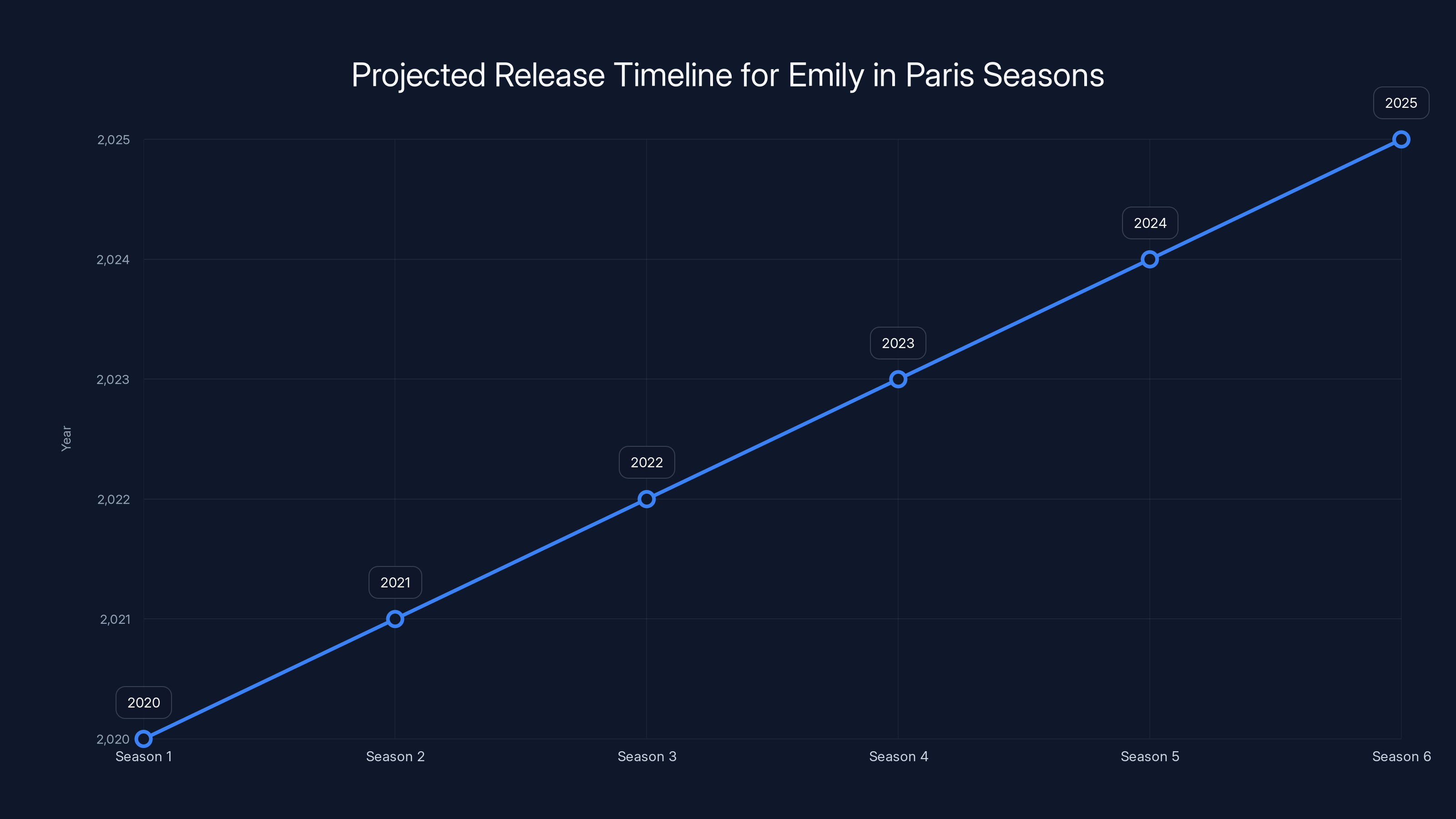 Projected Release Timeline for Emily in Paris Seasons

Year

2,025
2,024
2,023
2,022
2,021
2,020

2020
2021
2022
2023
2024
2025

Season 1
Season 2
Season 3
Season 4
Season 5
Season 6